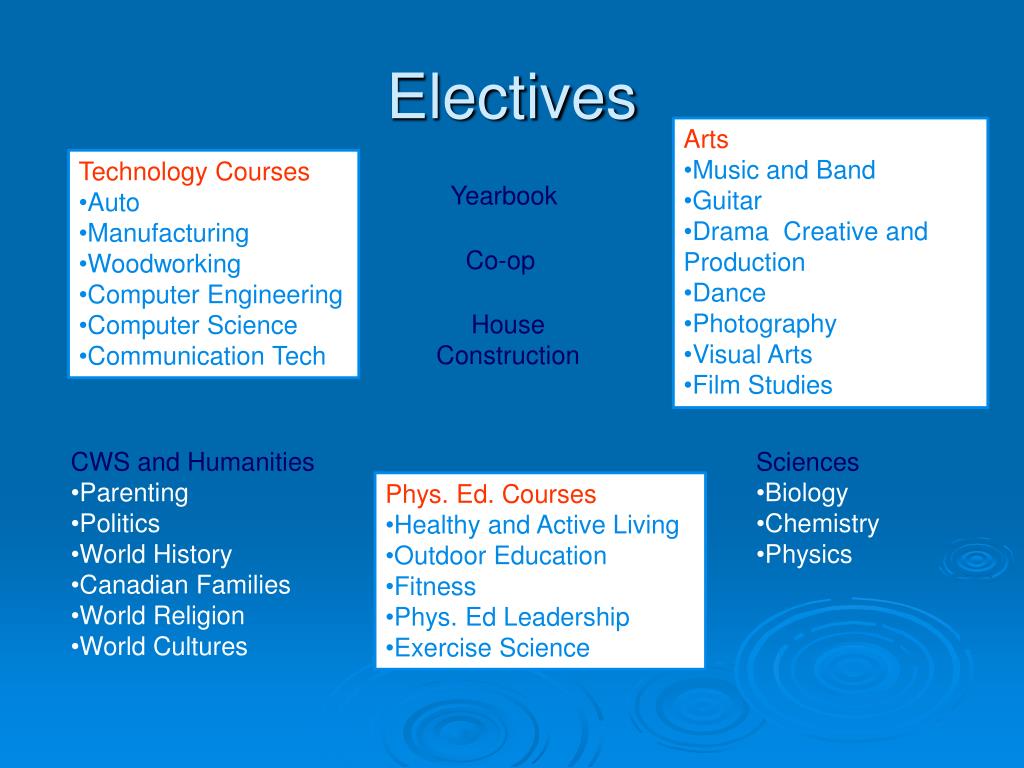 Electives

Technology Courses
•Auto
•Manufacturing
•Woodworking
•Computer Engineering
•Computer Science
•Communication Tech

Yearbook

Co-op

House Construction

Arts
•Music and Band
•Guitar
•Drama Creative and Production
•Dance
•Photography
•Visual Arts
•Film Studies

CWS and Humanities
•Parenting
•Politics
•World History
•Canadian Families
•World Religion
•World Cultures

Phys. Ed. Courses
•Healthy and Active Living
•Outdoor Education
•Fitness
•Phys. Ed Leadership
•Exercise Science

Sciences
•Biology
•Chemistry
•Physics